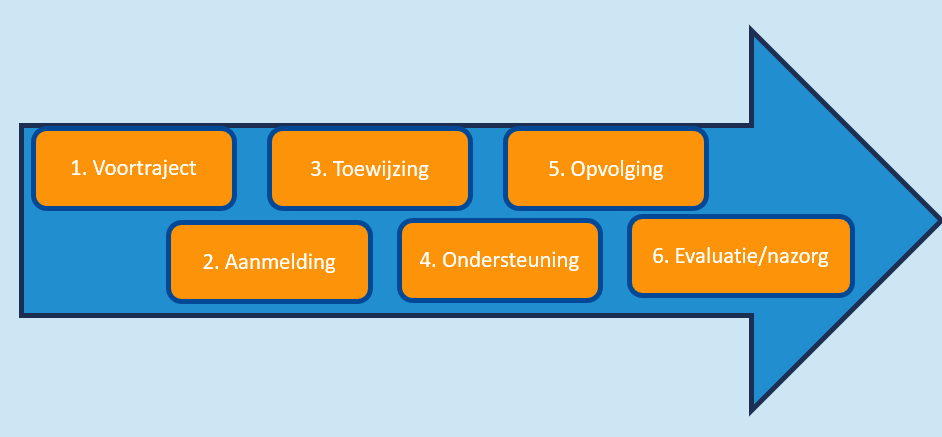 1. Voortraject

2. Aanmelding

3. Toewijzing

4. Ondersteuning

5. Opvolging

6. Evaluatie/nazorg